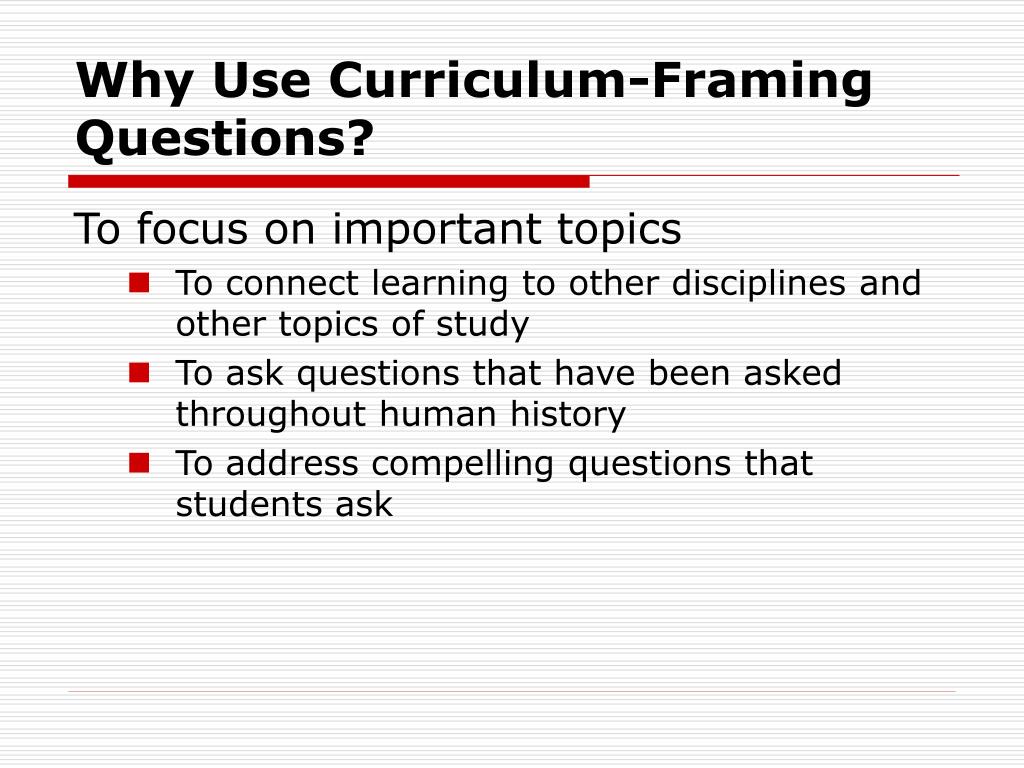 Why Use Curriculum-Framing Questions?

To focus on important topics

- To connect learning to other disciplines and other topics of study
- To ask questions that have been asked throughout human history
- To address compelling questions that students ask